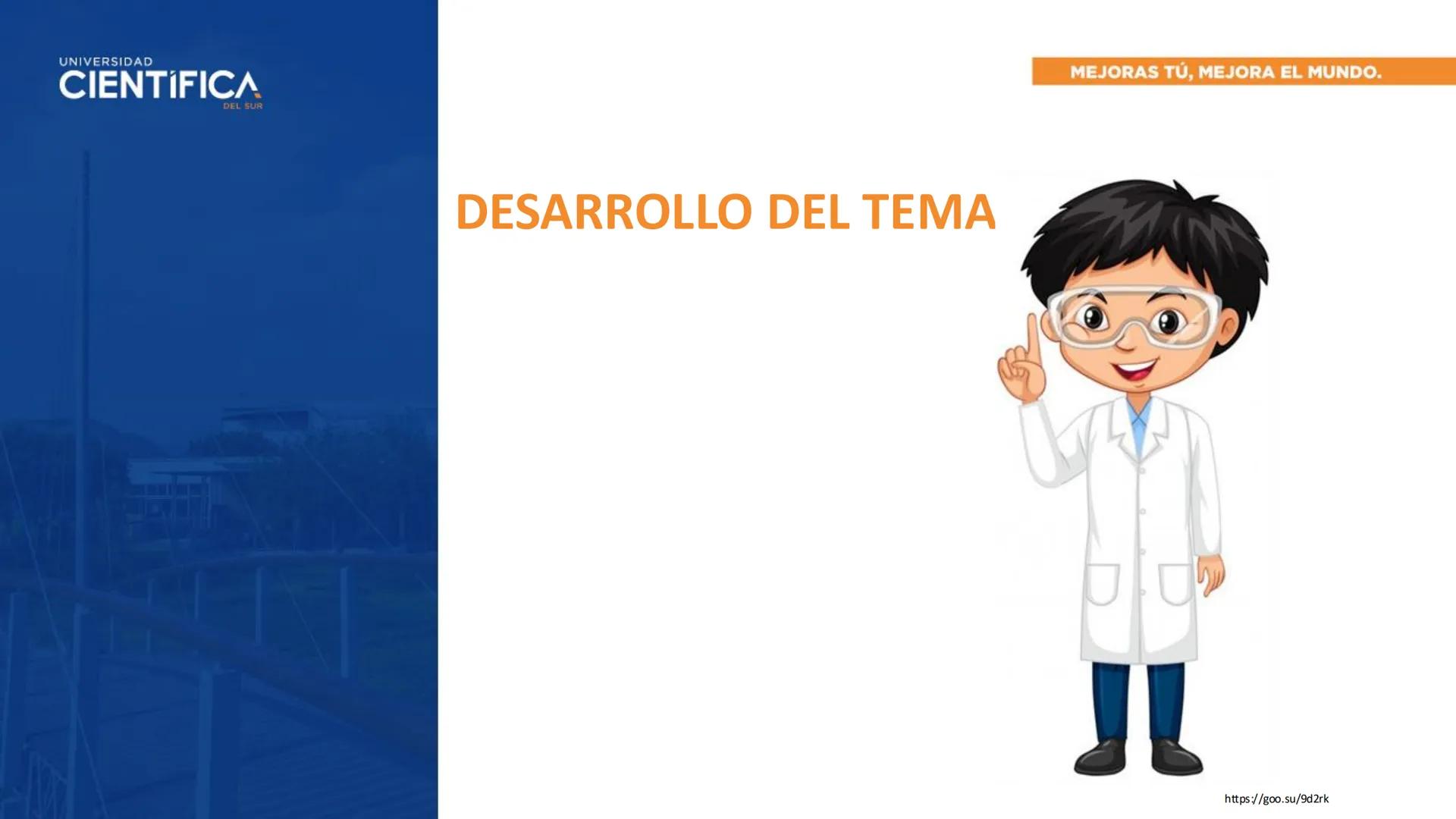 UNIVERSIDAD
CIENTÍFICA
DEL SUR

MEJORAS TÚ, MEJORA EL MUNDO.

DESARROLLO DEL TEMA

https://goo.su/9d2rk